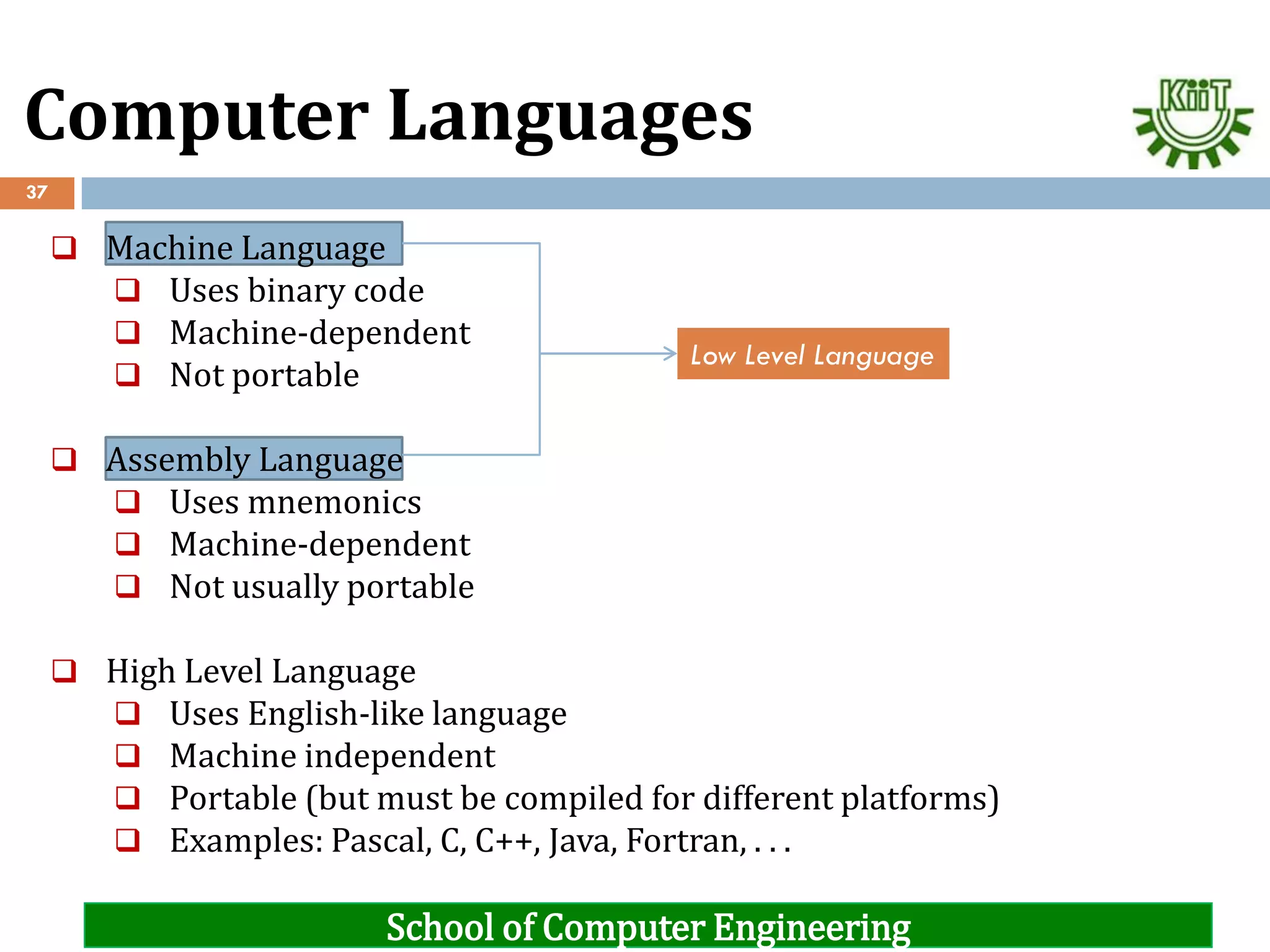 Computer Languages

KiiT

37

❑ Machine Language
❑ Uses binary code
❑ Machine-dependent
❑ Not portable

Low Level Language

❑ Assembly Language
❑ Uses mnemonics
❑ Machine-dependent
❑ Not usually portable

❑ High Level Language
❑ Uses English-like language
❑ Machine independent
❑ Portable (but must be compiled for different platforms)
❑ Examples: Pascal, C, C++, Java, Fortran, . . .

School of Computer Engineering